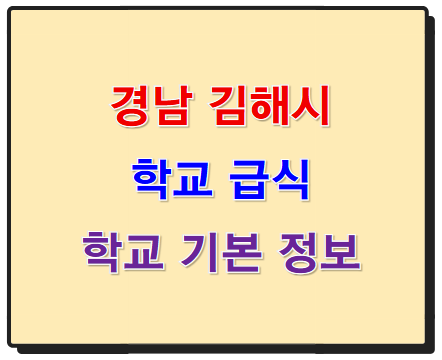 경남 김해시

학교 급식

학교 기본 정보